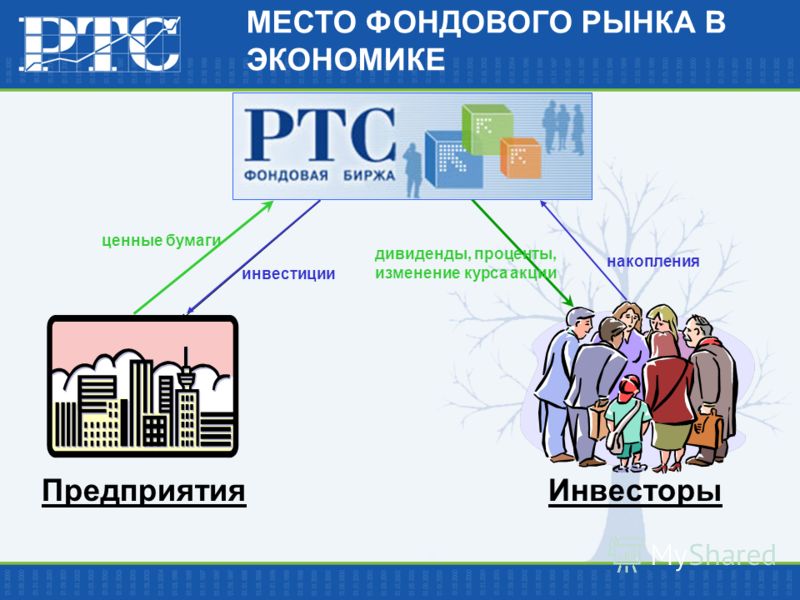 РТС

МЕСТО ФОНДОВОГО РЫНКА В ЭКОНОМИКЕ

РТС
ФОНДОВАЯ БИРЖА

ценные бумаги

инвестиции

дивиденды, проценты, изменение курса акции

накопления

Предприятия

Инвесторы

MyShared